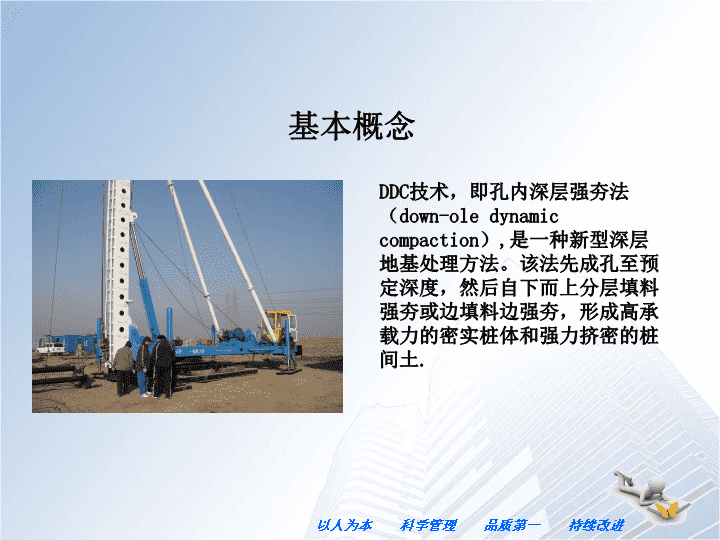 基本概念

DDC技术，即孔内深层强夯法（down-ole dynamic compaction）,是一种新型深层地基处理方法。该法先成孔至预定深度，然后自下而上分层填料强夯或边填料边强夯，形成高承载力的密实桩体和强力挤密的桩间土.

以人为本　科学管理　品质第一　持续改进